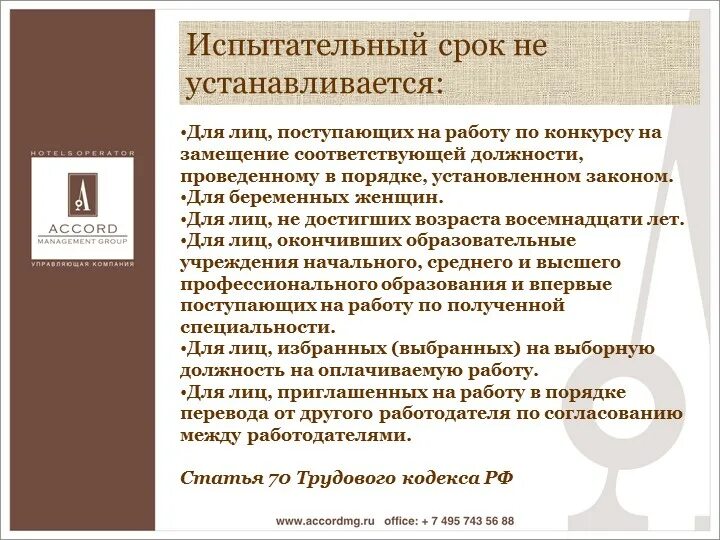 HOTELS OPERATOR

ACCORD
MANAGEMENT GROUP

УПРАВЛЯЮЩАЯ КОМПАНИЯ

Испытательный срок не устанавливается:

•Для лиц, поступающих на работу по конкурсу на замещение соответствующей должности, проведенному в порядке, установленном законом.
•Для беременных женщин.
•Для лиц, не достигших возраста восемнадцати лет.
•Для лиц, окончивших образовательные учреждения начального, среднего и высшего профессионального образования и впервые поступающих на работу по полученной специальности.
•Для лиц, избранных (выбранных) на выборную должность на оплачиваемую работу.
•Для лиц, приглашенных на работу в порядке перевода от другого работодателя по согласованию между работодателями.

Статья 70 Трудового кодекса РФ

www.accordmg.ru office: + 7 495 743 56 88